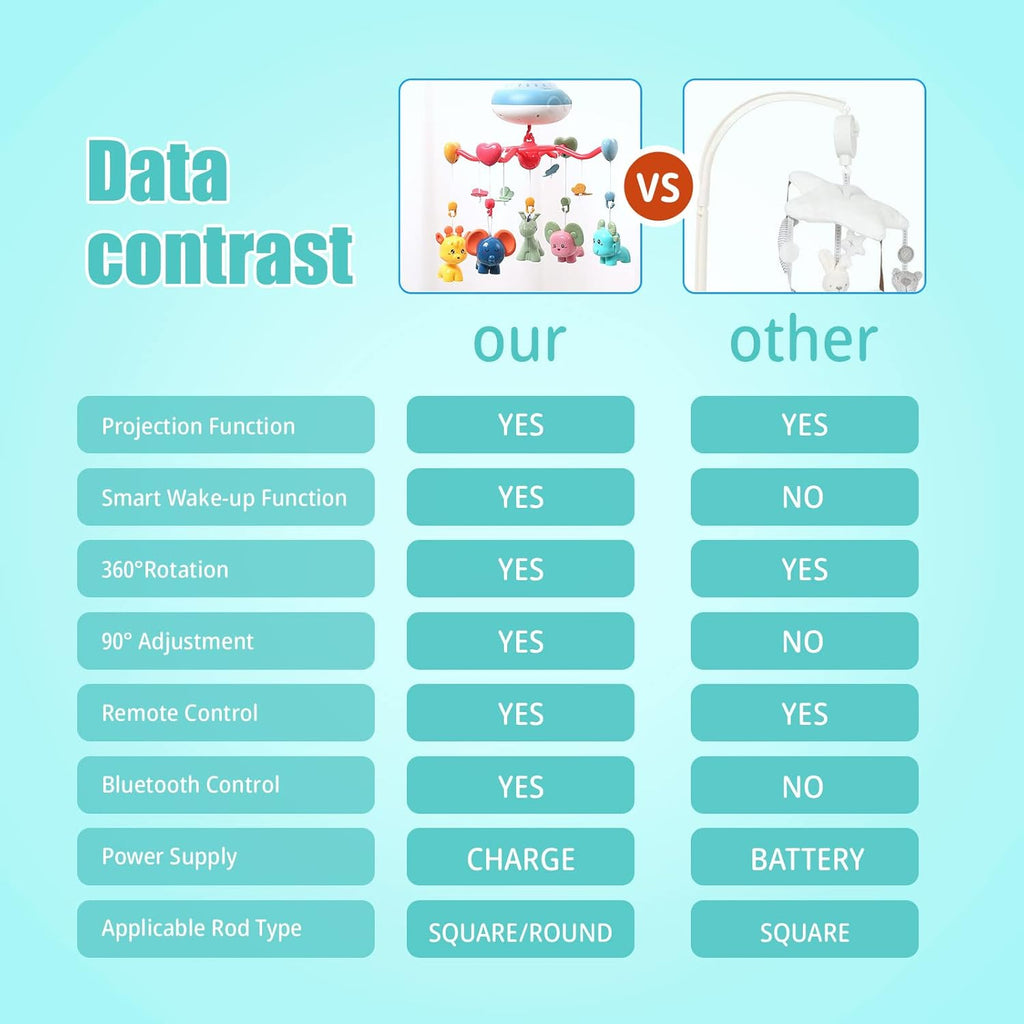 Data contrast

VS

| | our | other |
|---|---|---|
| Projection Function | YES | YES |
| Smart Wake-up Function | YES | NO |
| 360°Rotation | YES | YES |
| 90° Adjustment | YES | NO |
| Remote Control | YES | YES |
| Bluetooth Control | YES | NO |
| Power Supply | CHARGE | BATTERY |
| Applicable Rod Type | SQUARE/ROUND | SQUARE |